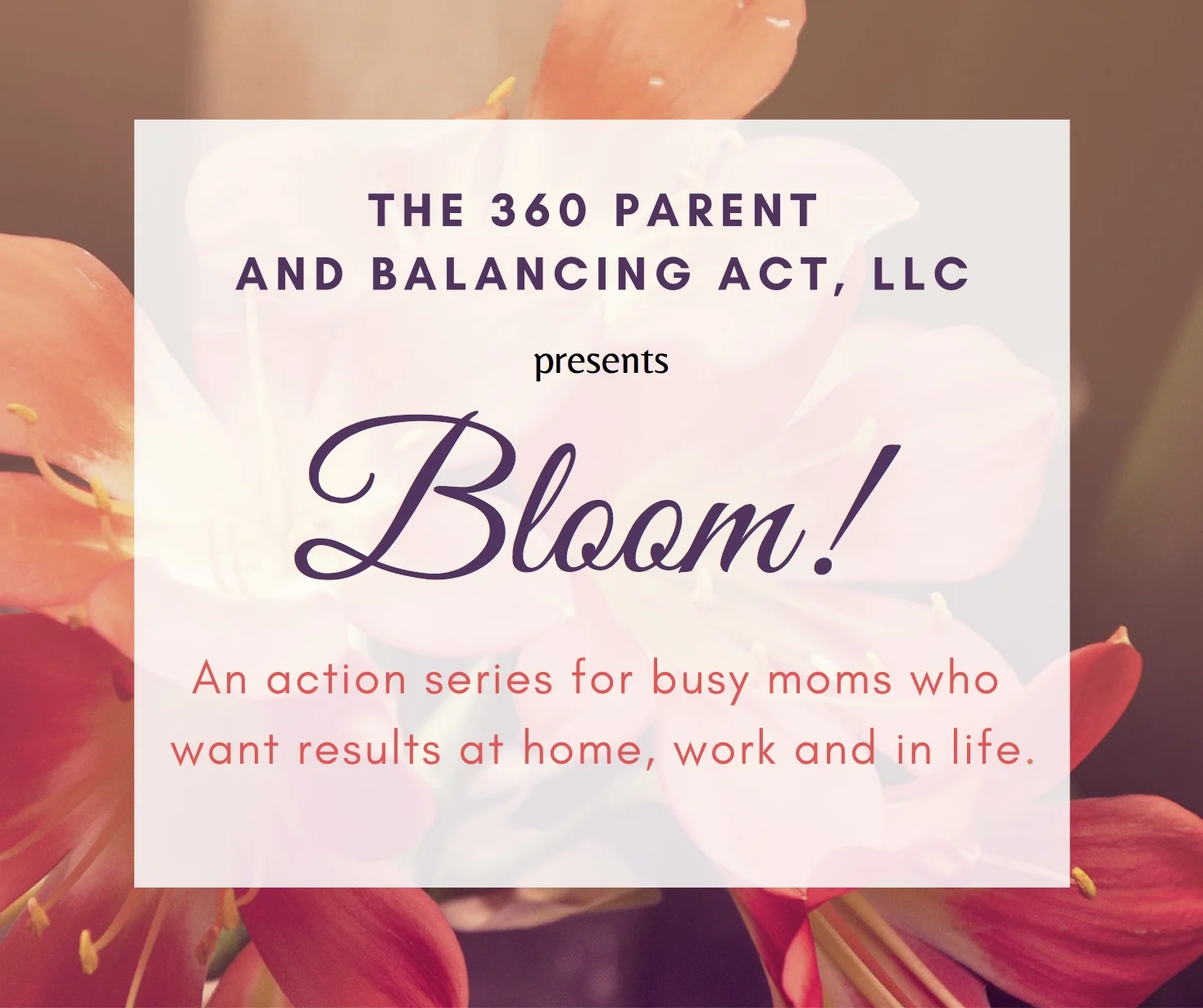 THE 360 PARENT AND BALANCING ACT, LLC

presents

Bloom!

An action series for busy moms who want results at home, work and in life.